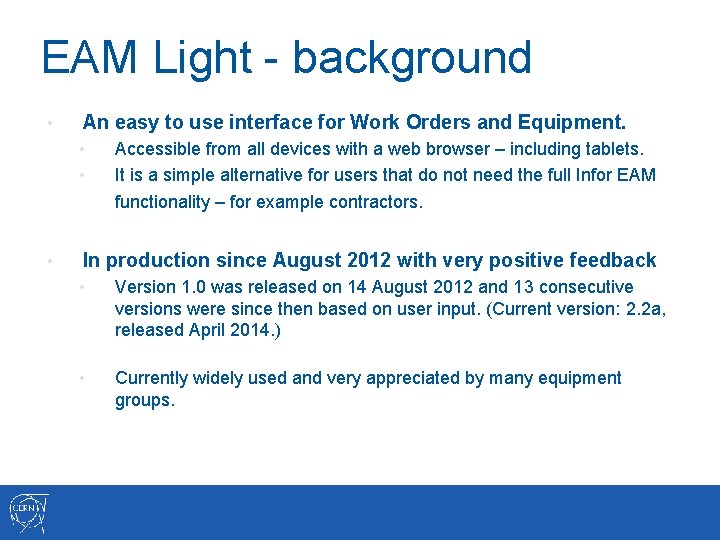 EAM Light - background

• An easy to use interface for Work Orders and Equipment.

• Accessible from all devices with a web browser – including tablets.

• It is a simple alternative for users that do not need the full Infor EAM functionality – for example contractors.

• In production since August 2012 with very positive feedback

• Version 1.0 was released on 14 August 2012 and 13 consecutive versions were since then based on user input. (Current version: 2.2a, released April 2014.)

• Currently widely used and very appreciated by many equipment groups.

CERN